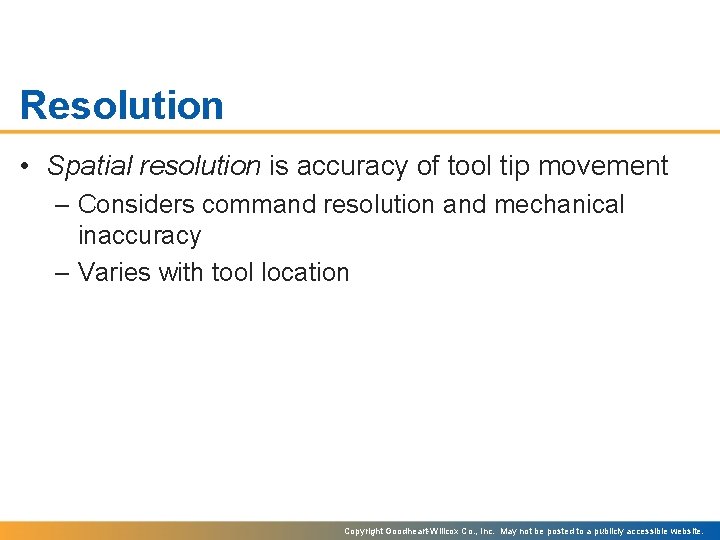 Resolution

• Spatial resolution is accuracy of tool tip movement
– Considers command resolution and mechanical inaccuracy
– Varies with tool location

Copyright Goodheart-Willcox Co., Inc. May not be posted to a publicly accessible website.